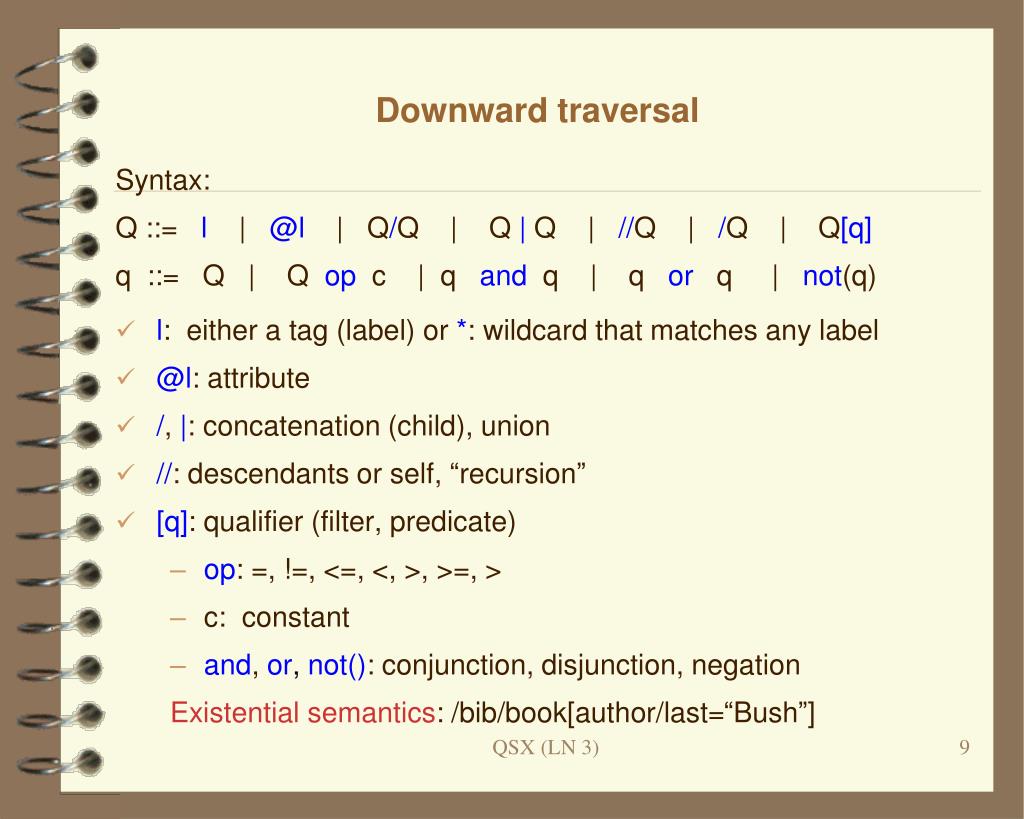 Downward traversal

Syntax:

Q ::= l | @l | Q/Q | Q | Q | //Q | /Q | Q[q]

q ::= Q | Q op c | q and q | q or q | not(q)

✓ l: either a tag (label) or *: wildcard that matches any label

✓ @l: attribute

✓ /, |: concatenation (child), union

✓ //: descendants or self, “recursion”

✓ [q]: qualifier (filter, predicate)

– op: =, !=, <=, <, >, >=, >

– c: constant

– and, or, not(): conjunction, disjunction, negation

Existential semantics: /bib/book[author/last=“Bush”]

QSX (LN 3)

9